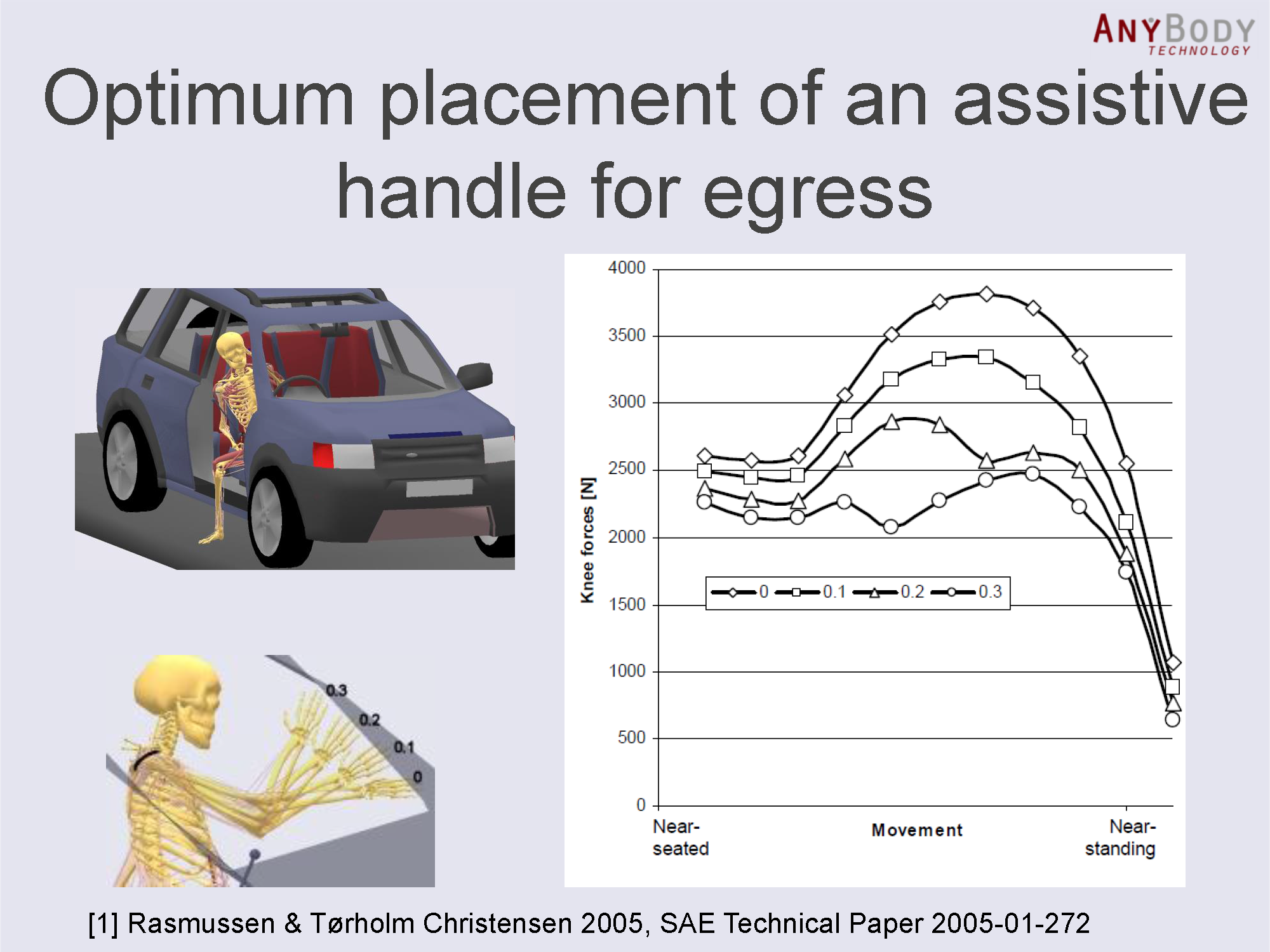 ANYBODY TECHNOLOGY

Optimum placement of an assistive handle for egress

0.3
0.2
0.1
0

4000
3500
3000
2500
2000
1500
1000
500
0

Knee forces [N]

0 0.1 0.2 0.3

Near-seated
Movement
Near-standing

[1] Rasmussen & Tørholm Christensen 2005, SAE Technical Paper 2005-01-272